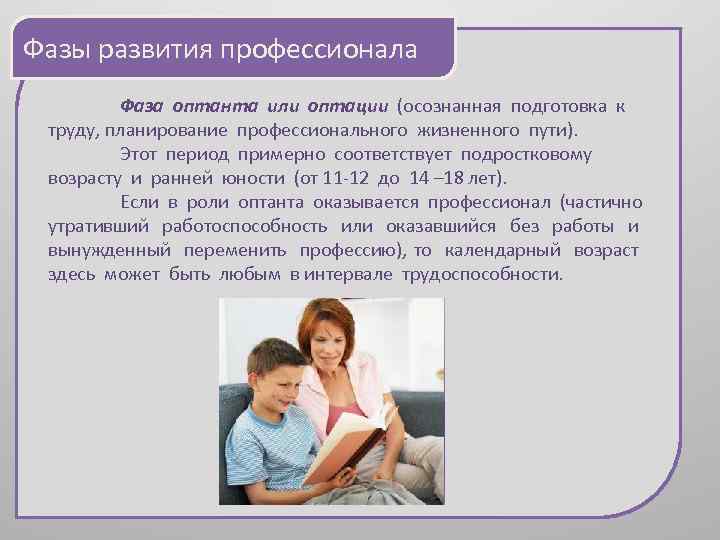 Фазы развития профессионала

Фаза оптанта или оптации (осознанная подготовка к труду, планирование профессионального жизненного пути).

Этот период примерно соответствует подростковому возрасту и ранней юности (от 11-12 до 14 –18 лет).

Если в роли оптанта оказывается профессионал (частично утративший работоспособность или оказавшийся без работы и вынужденный переменить профессию), то календарный возраст здесь может быть любым в интервале трудоспособности.